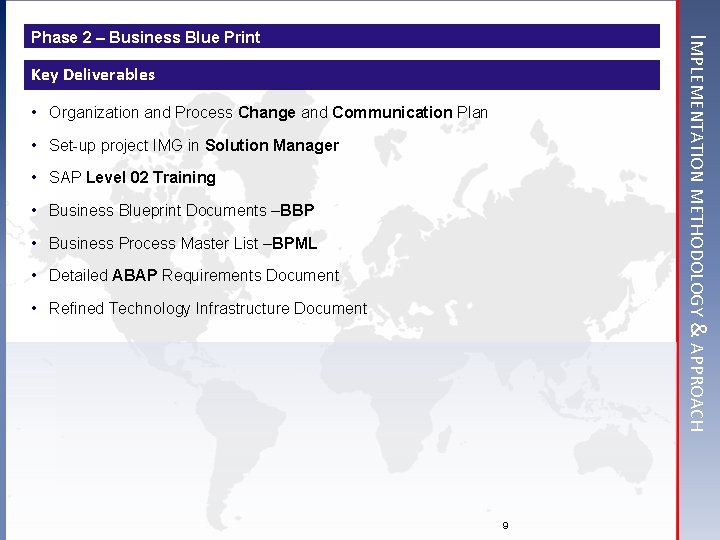 Phase 2 – Business Blue Print

Key Deliverables

• Organization and Process Change and Communication Plan
• Set-up project IMG in Solution Manager
• SAP Level 02 Training
• Business Blueprint Documents –BBP
• Business Process Master List –BPML
• Detailed ABAP Requirements Document
• Refined Technology Infrastructure Document

IMPLEMENTATION METHODOLOGY & APPROACH

9